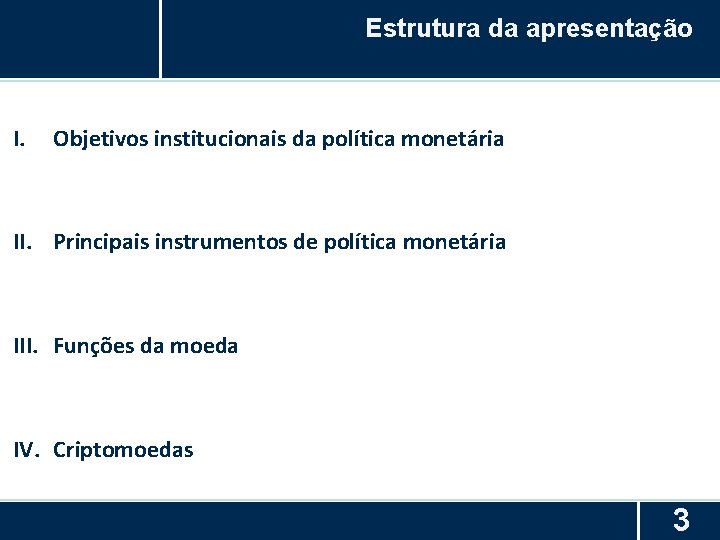 Estrutura da apresentação

I. Objetivos institucionais da política monetária

II. Principais instrumentos de política monetária

III. Funções da moeda

IV. Criptomoedas

3